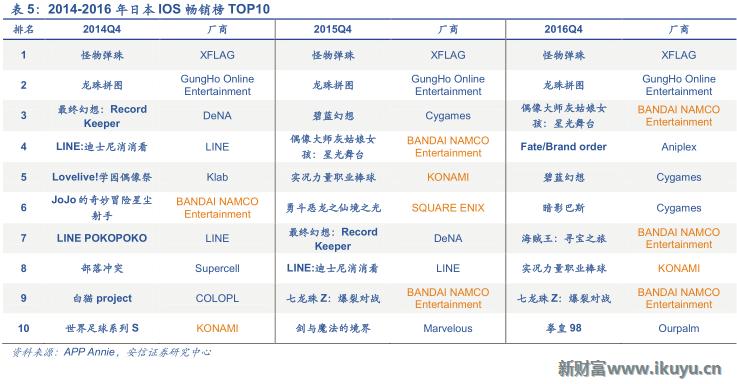 表 5：2014-2016 年日本 IOS 畅销榜 TOP10

| 排名 | 2014Q4 | 厂商 | 2015Q4 | 厂商 | 2016Q4 | 厂商 |
|---|---|---|---|---|---|---|
| 1 | 怪物弹珠 | XFLAG | 怪物弹珠 | XFLAG | 怪物弹珠 | XFLAG |
| 2 | 龙珠拼图 | GungHo Online Entertainment | 龙珠拼图 | GungHo Online Entertainment | 龙珠拼图 | GungHo Online Entertainment |
| 3 | 最终幻想：Record Keeper | DeNA | 碧蓝幻想 | Cygames | 偶像大师灰姑娘女孩：星光舞台 | BANDAI NAMCO Entertainment |
| 4 | LINE:迪士尼消消看 | LINE | 偶像大师灰姑娘女孩：星光舞台 | BANDAI NAMCO Entertainment | Fate/Brand order | Aniplex |
| 5 | Lovelive!学园偶像祭 | Klab | 实况力量职业棒球 | KONAMI | 碧蓝幻想 | Cygames |
| 6 | JoJo 的奇妙冒险星尘射手 | BANDAI NAMCO Entertainment | 勇斗恶龙之仙境之光 | SQUARE ENIX | 暗影巴斯 | Cygames |
| 7 | LINE POKOPOKO | LINE | 最终幻想：Record Keeper | DeNA | 海贼王：寻宝之旅 | BANDAI NAMCO Entertainment |
| 8 | 部落冲突 | Supercell | LINE:迪士尼消消看 | LINE | 实况力量职业棒球 | KONAMI |
| 9 | 白猫 project | COLOPL | 七龙珠 Z：爆裂对战 | BANDAI NAMCO Entertainment | 七龙珠 Z：爆裂对战 | BANDAI NAMCO Entertainment |
| 10 | 世界足球系列 S | KONAMI | 剑与魔法的境界 | Marvelous | 拳皇 98 | Ourpalm |

资料来源：APP Annie，安信证券研究中心

新财富www.ikuyu.cn